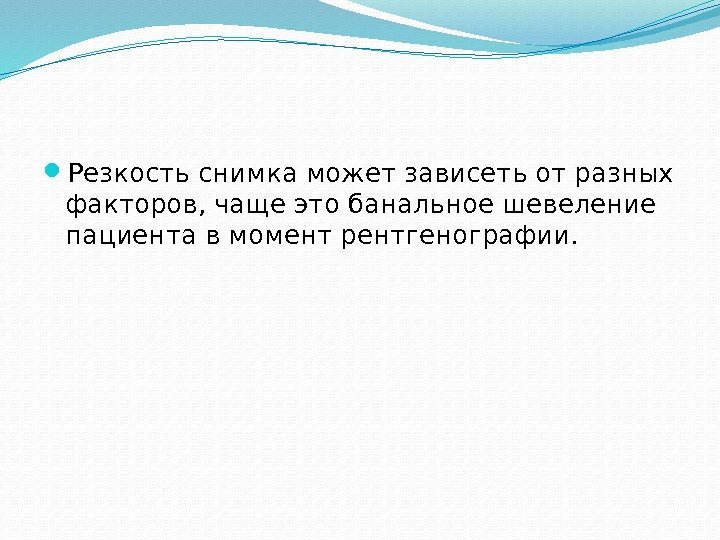 Резкость снимка может зависеть от разных факторов, чаще это банальное шевеление пациента в момент рентгенографии.